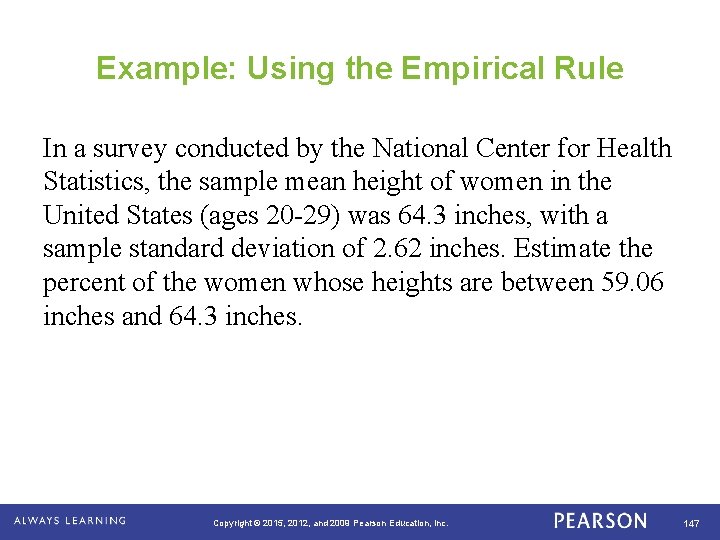 Example: Using the Empirical Rule

In a survey conducted by the National Center for Health Statistics, the sample mean height of women in the United States (ages 20-29) was 64.3 inches, with a sample standard deviation of 2.62 inches. Estimate the percent of the women whose heights are between 59.06 inches and 64.3 inches.

ALWAYS LEARNING

Copyright © 2015, 2012, and 2009 Pearson Education, Inc.

PEARSON

147